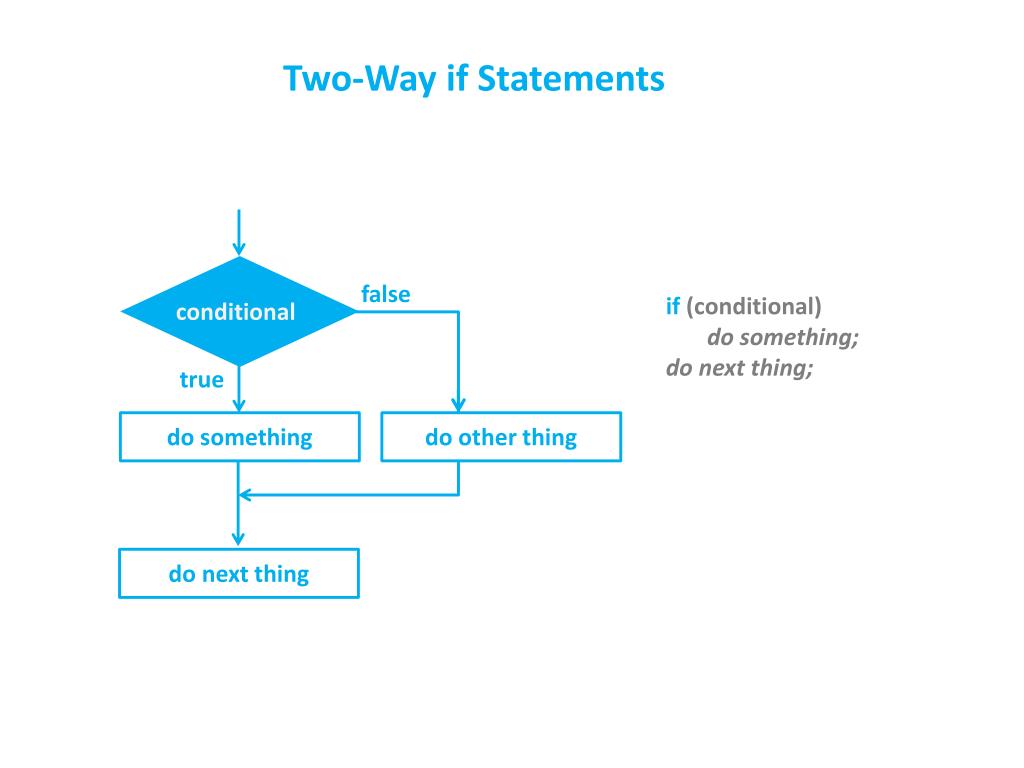 Two-Way if Statements

conditional

false

true

do something

do other thing

do next thing

if (conditional)
    do something;
do next thing;